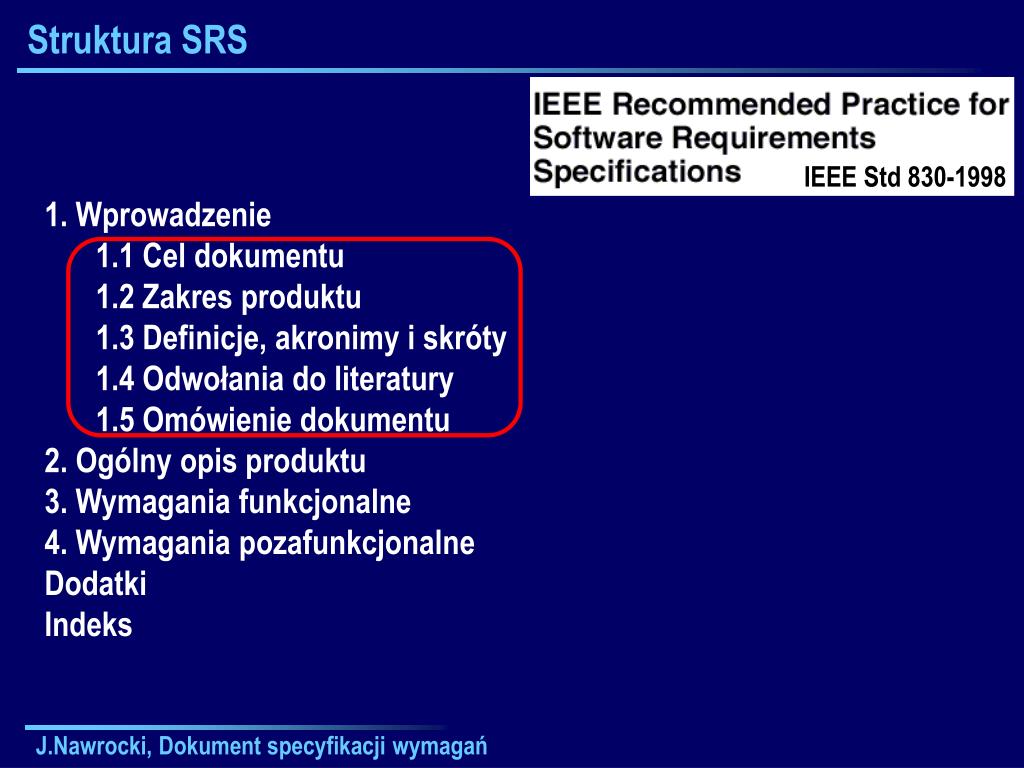 Struktura SRS

IEEE Recommended Practice for Software Requirements Specifications
IEEE Std 830-1998

1. Wprowadzenie
1.1 Cel dokumentu
1.2 Zakres produktu
1.3 Definicje, akronimy i skróty
1.4 Odwołania do literatury
1.5 Omówienie dokumentu
2. Ogólny opis produktu
3. Wymagania funkcjonalne
4. Wymagania pozafunkcjonalne
Dodatki
Indeks

J.Nawrocki, Dokument specyfikacji wymagań